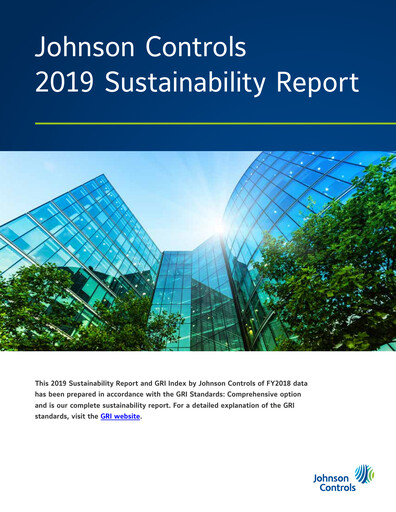 Johnson Controls
2019 Sustainability Report

This 2019 Sustainability Report and GRI Index by Johnson Controls of FY2018 data has been prepared in accordance with the GRI Standards: Comprehensive option and is our complete sustainability report. For a detailed explanation of the GRI standards, visit the GRI website.

Johnson Controls